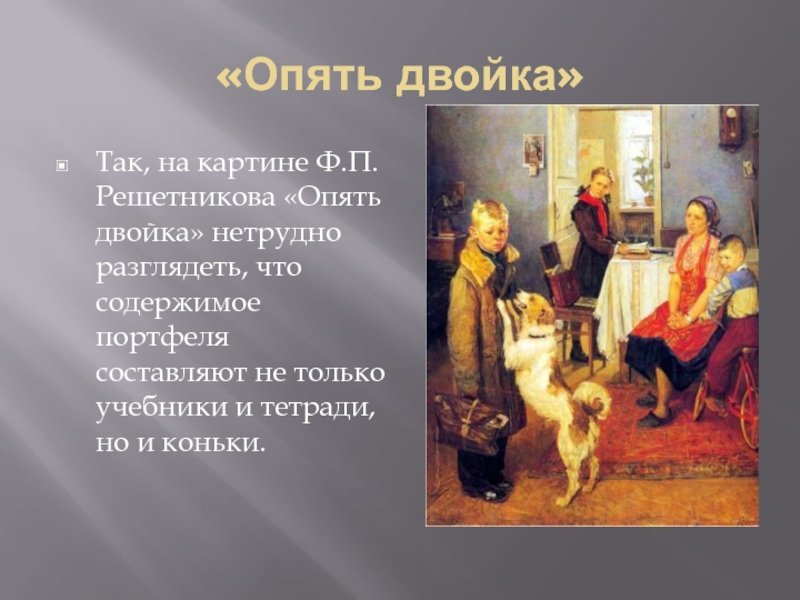 «Опять двойка»

Так, на картине Ф.П. Решетникова «Опять двойка» нетрудно разглядеть, что содержимое портфеля составляют не только учебники и тетради, но и коньки.